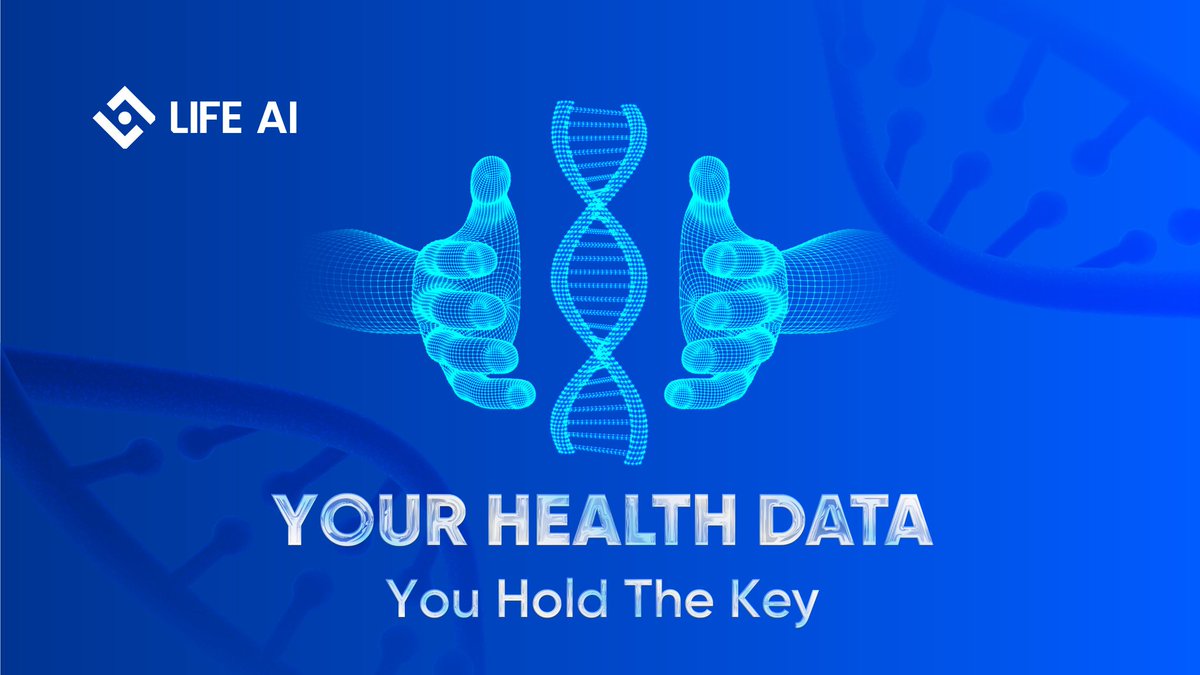 LIFE AI

YOUR HEALTH DATA

You Hold The Key